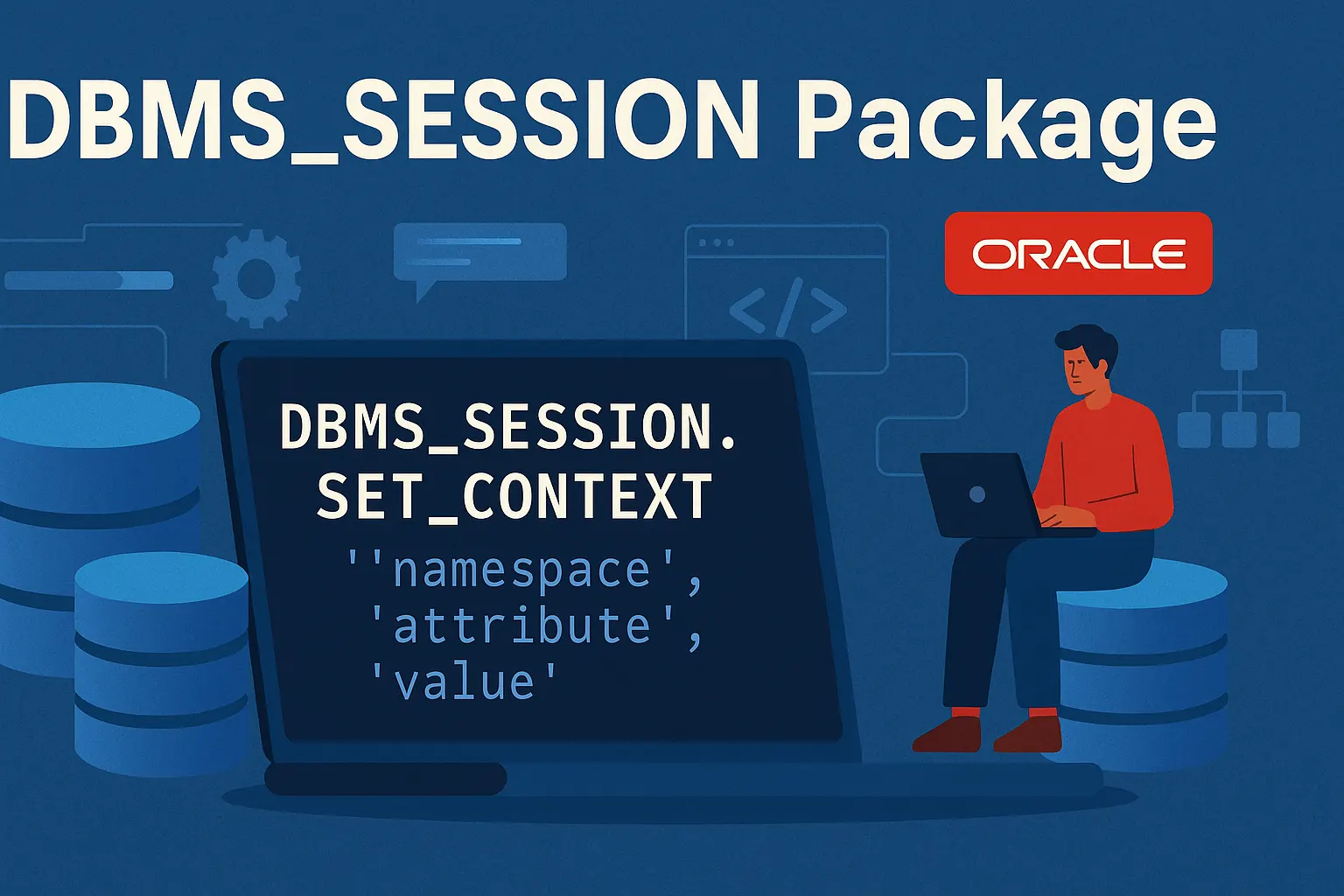 DBMS_SESSION Package

ORACLE

</>

DBMS_SESSION.
SET_CONTEXT
''namespace',
'attribute',
'value'